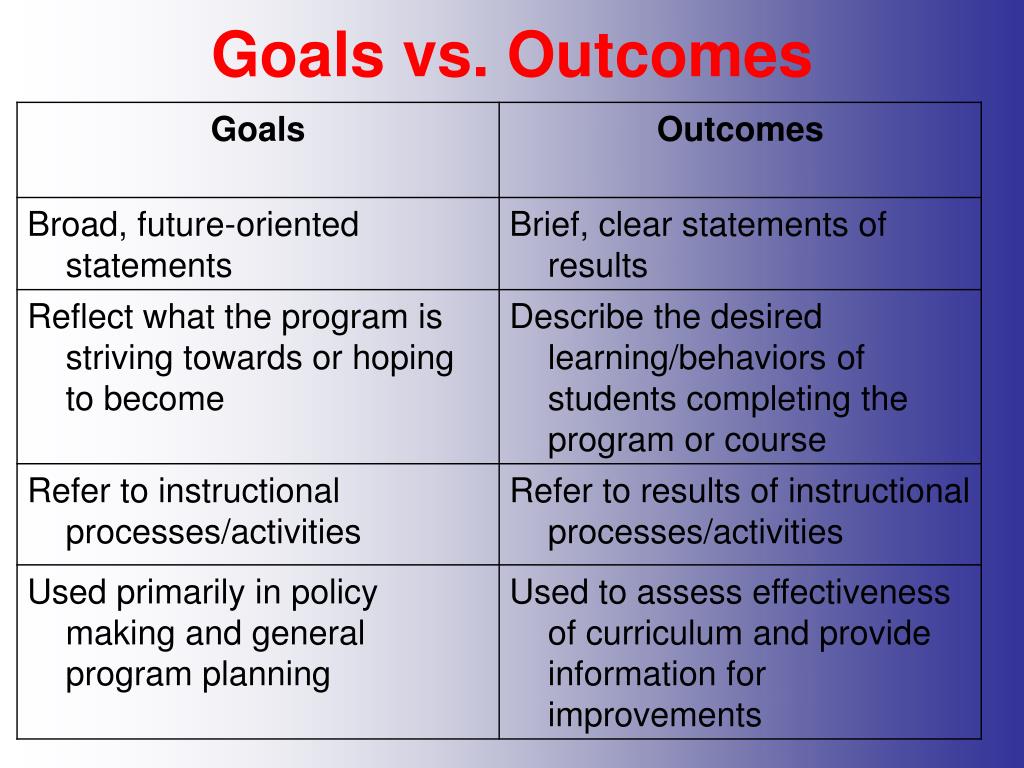 Goals vs. Outcomes

| Goals | Outcomes |
|---|---|
| Broad, future-oriented statements | Brief, clear statements of results |
| Reflect what the program is striving towards or hoping to become | Describe the desired learning/behaviors of students completing the program or course |
| Refer to instructional processes/activities | Refer to results of instructional processes/activities |
| Used primarily in policy making and general program planning | Used to assess effectiveness of curriculum and provide information for improvements |